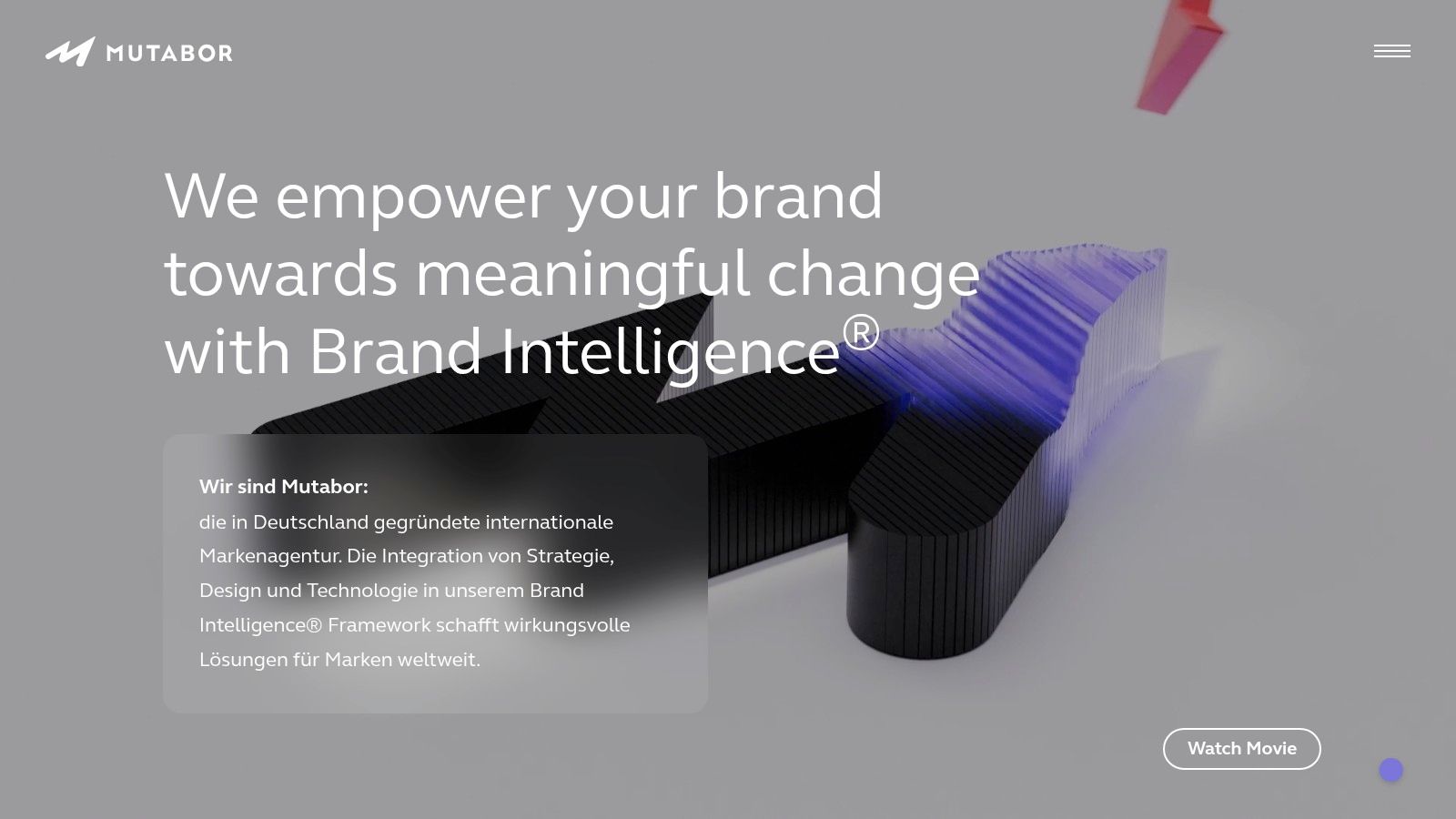 MUTABOR

We empower your brand towards meaningful change with Brand Intelligence®

Wir sind Mutabor:
die in Deutschland gegründete internationale Markenagentur. Die Integration von Strategie, Design und Technologie in unserem Brand Intelligence® Framework schafft wirkungsvolle Lösungen für Marken weltweit.

Watch Movie